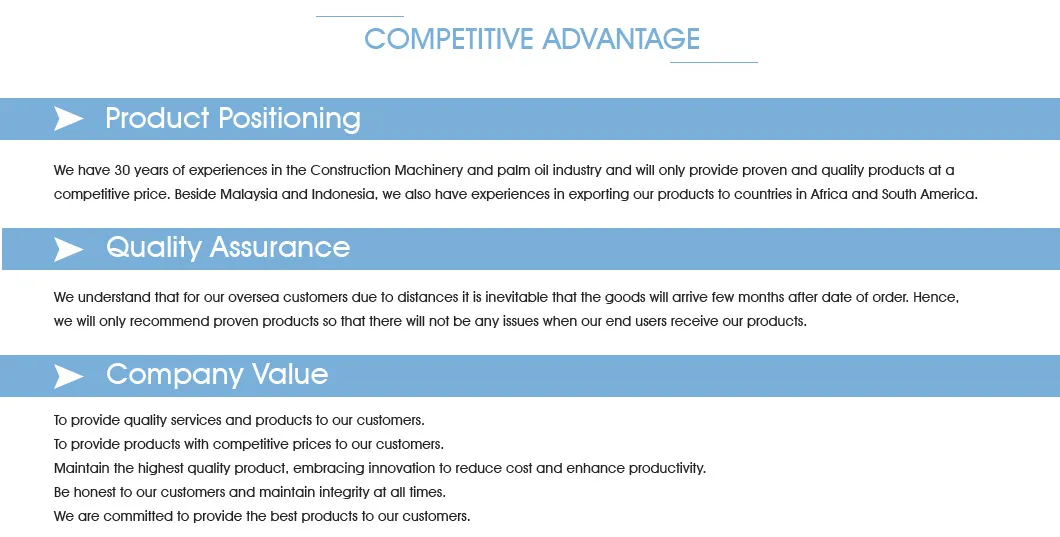 COMPETITIVE ADVANTAGE

Product Positioning

We have 30 years of experiences in the Construction Machinery and palm oil industry and will only provide proven and quality products at a competitive price. Beside Malaysia and Indonesia, we also have experiences in exporting our products to countries in Africa and South America.

Quality Assurance

We understand that for our oversea customers due to distances it is inevitable that the goods will arrive few months after date of order. Hence, we will only recommend proven products so that there will not be any issues when our end users receive our products.

Company Value

To provide quality services and products to our customers.
To provide products with competitive prices to our customers.
Maintain the highest quality product, embracing innovation to reduce cost and enhance productivity.
Be honest to our customers and maintain integrity at all times.
We are committed to provide the best products to our customers.